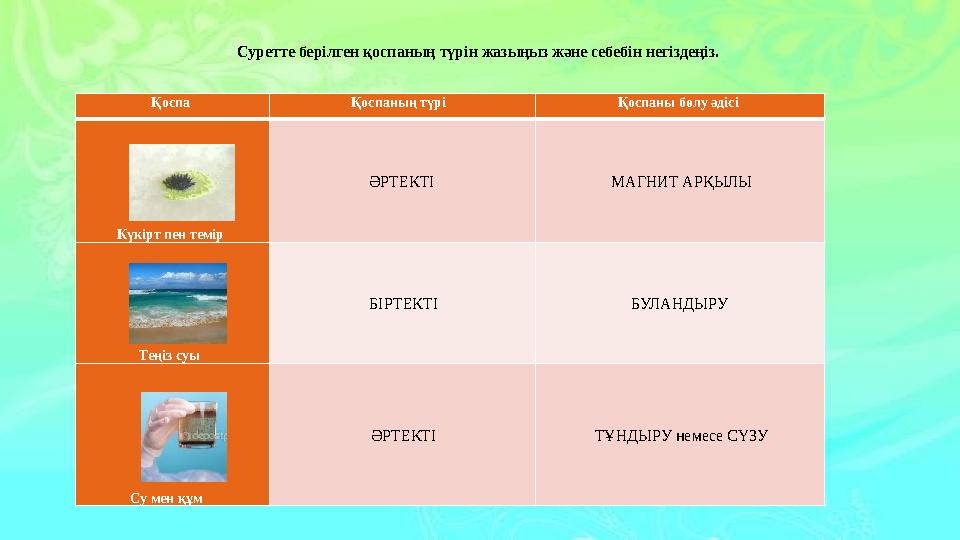 Суретте берілген қоспаның түрін жазыңыз және себебін негіздеңіз.

| Қоспа | Қоспаның түрі | Қоспаны бөлу әдісі |
|---|---|---|
| Күкірт пен темір | ӘРТЕКТІ | МАГНИТ АРҚЫЛЫ |
| Теңіз суы | БІРТЕКТІ | БУЛАНДЫРУ |
| Су мен құм | ӘРТЕКТІ | ТҰНДЫРУ немесе СҮЗУ |